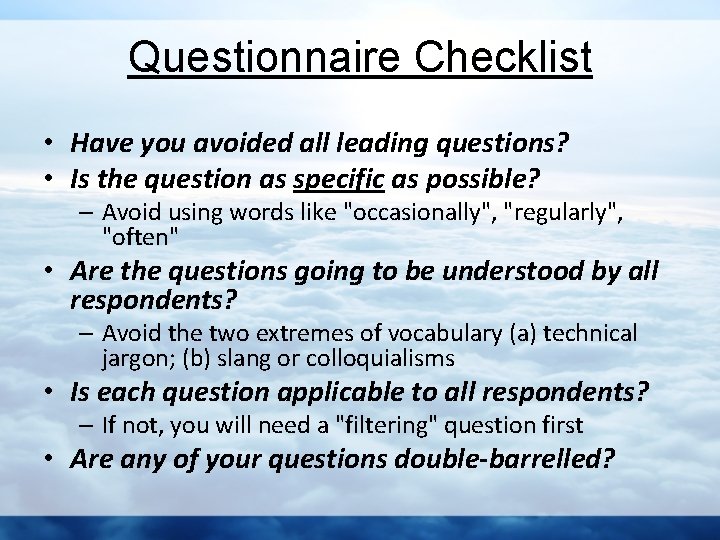 Questionnaire Checklist

• Have you avoided all leading questions?
• Is the question as specific as possible?
– Avoid using words like "occasionally", "regularly", "often"
• Are the questions going to be understood by all respondents?
– Avoid the two extremes of vocabulary (a) technical jargon; (b) slang or colloquialisms
• Is each question applicable to all respondents?
– If not, you will need a "filtering" question first
• Are any of your questions double-barrelled?